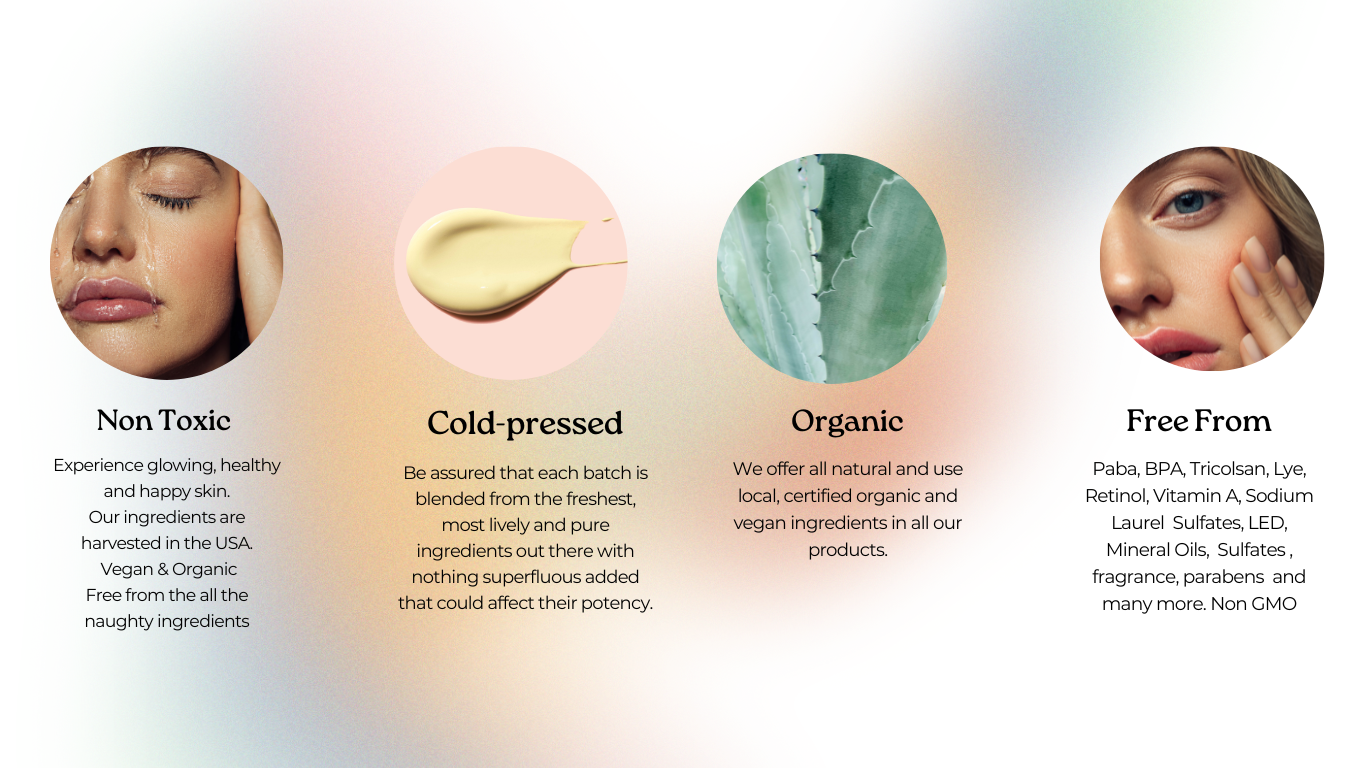 Non Toxic

Experience glowing, healthy and happy skin.
Our ingredients are harvested in the USA.
Vegan & Organic
Free from the all the naughty ingredients

Cold-pressed

Be assured that each batch is blended from the freshest, most lively and pure ingredients out there with nothing superfluous added that could affect their potency.

Organic

We offer all natural and use local, certified organic and vegan ingredients in all our products.

Free From

Paba, BPA, Tricolsan, Lye, Retinol, Vitamin A, Sodium Laurel Sulfates, LED, Mineral Oils, Sulfates , fragrance, parabens and many more. Non GMO